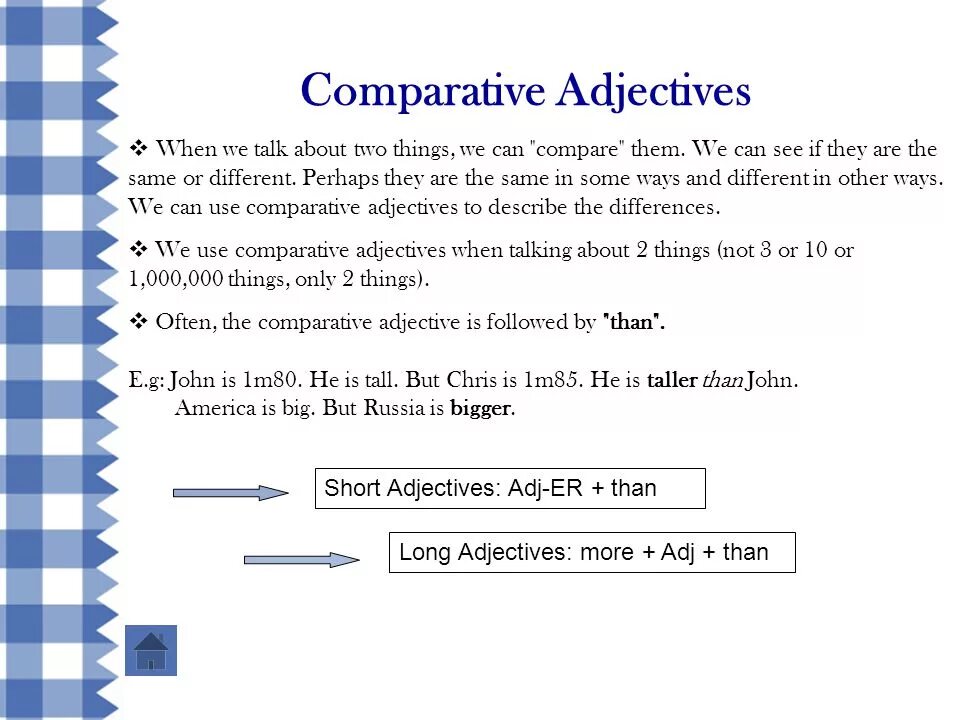 Comparative Adjectives

❖ When we talk about two things, we can "compare" them. We can see if they are the same or different. Perhaps they are the same in some ways and different in other ways. We can use comparative adjectives to describe the differences.

❖ We use comparative adjectives when talking about 2 things (not 3 or 10 or 1,000,000 things, only 2 things).

❖ Often, the comparative adjective is followed by "than".

E.g: John is 1m80. He is tall. But Chris is 1m85. He is taller than John.
America is big. But Russia is bigger.

Short Adjectives: Adj-ER + than

Long Adjectives: more + Adj + than